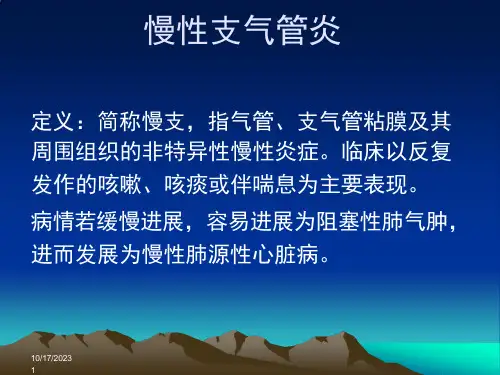 慢性支气管炎

定义：简称慢支，指气管、支气管粘膜及其周围组织的非特异性慢性炎症。临床以反复发作的咳嗽、咳痰或伴喘息为主要表现。

病情若缓慢进展，容易进展为阻塞性肺气肿，进而发展为慢性肺源性心脏病。

10/17/2023

1